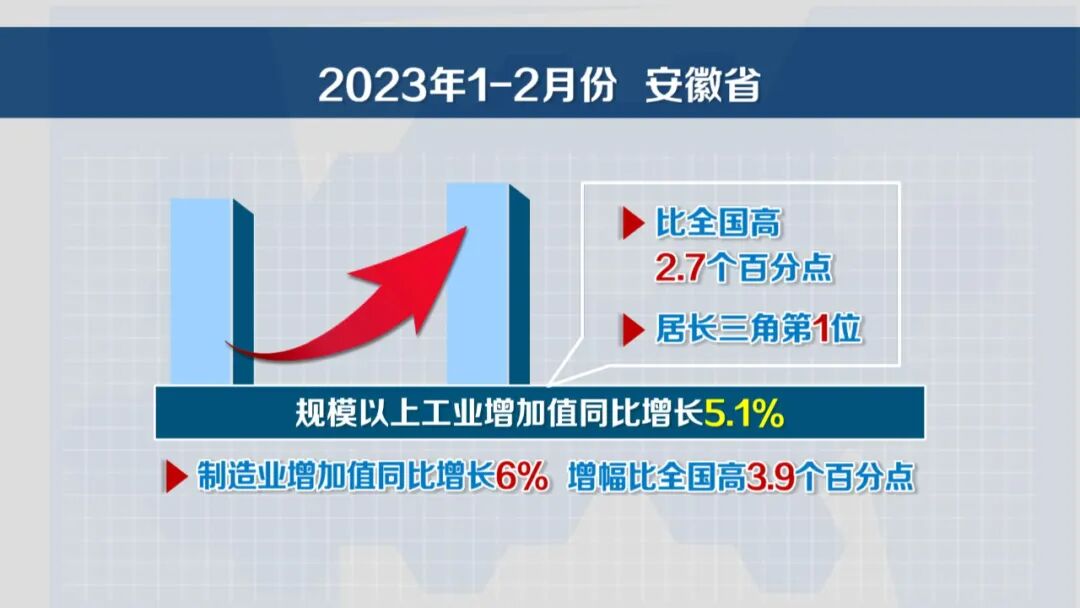 2023年1-2月份 安徽省

比全国高
2.7个百分点

居长三角第1位

规模以上工业增加值同比增长5.1%

制造业增加值同比增长6% 增幅比全国高3.9个百分点